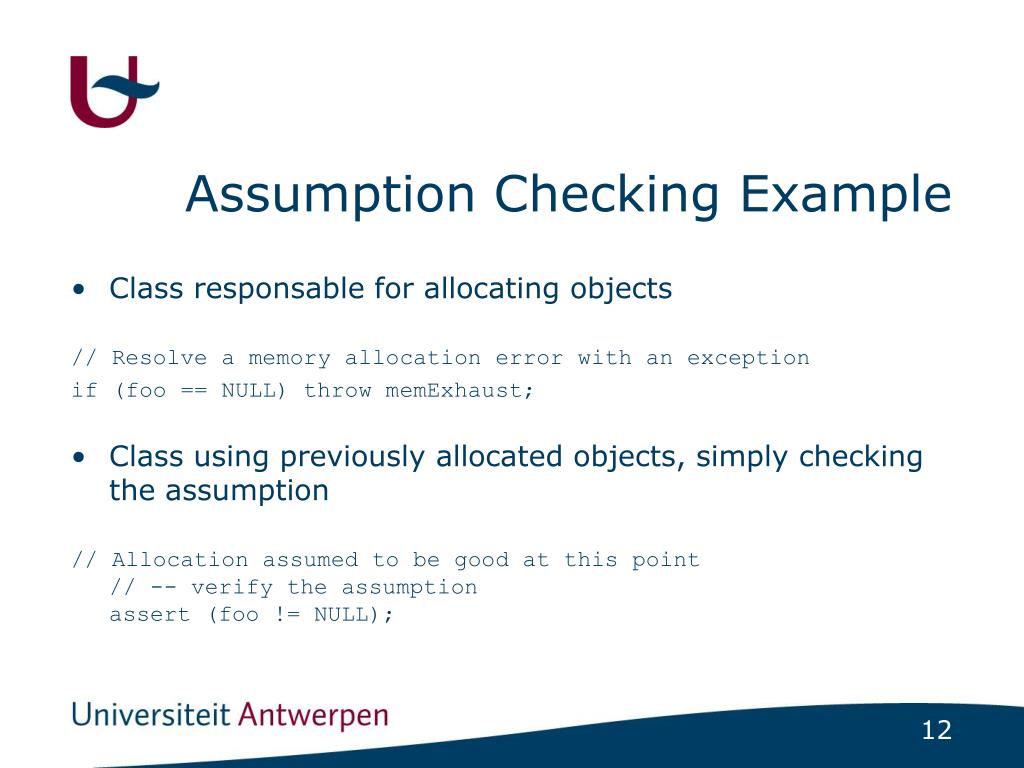 Assumption Checking Example

• Class responsable for allocating objects

// Resolve a memory allocation error with an exception
if (foo == NULL) throw memExhaust;

• Class using previously allocated objects, simply checking the assumption

// Allocation assumed to be good at this point
   // -- verify the assumption
   assert (foo != NULL);

Universiteit Antwerpen

12